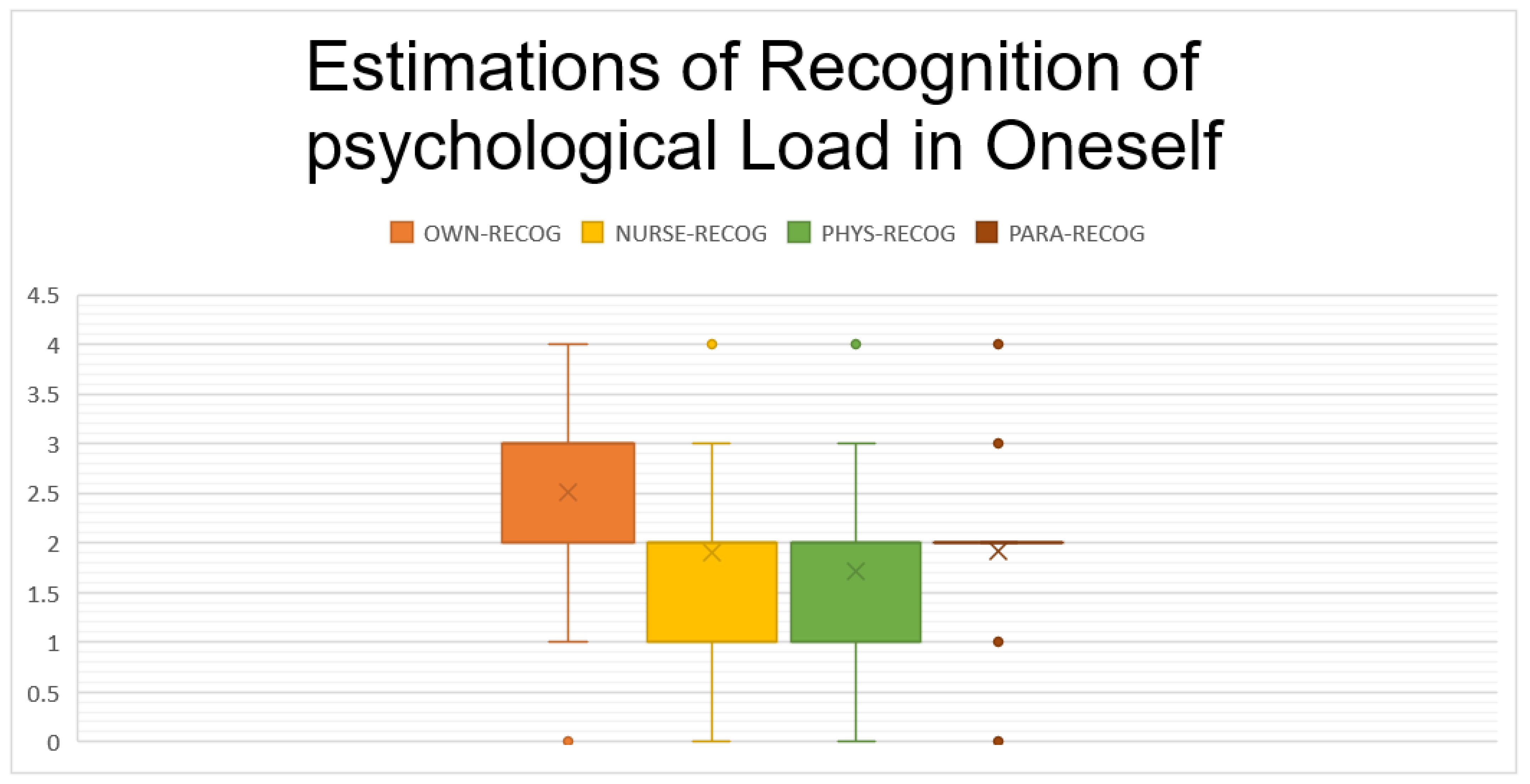 Estimations of Recognition of psychological Load in Oneself

OWN-RECOG NURSE-RECOG PHYS-RECOG PARA-RECOG

4.5
4
3.5
3
2.5
2
1.5
1
0.5
0